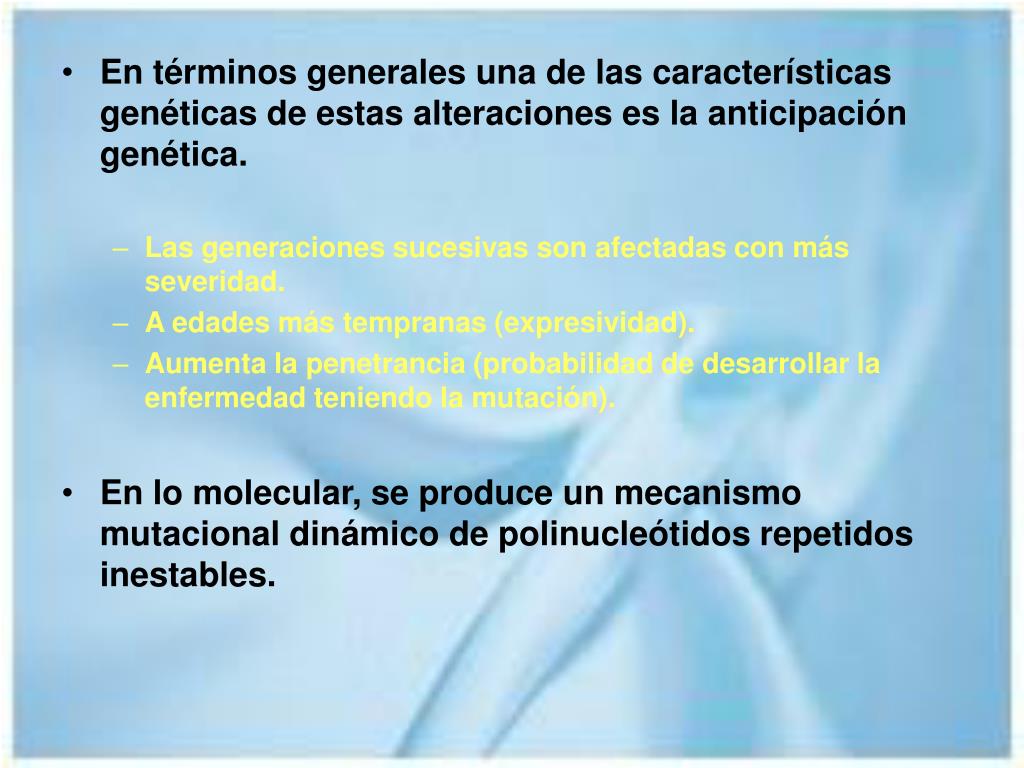 • En términos generales una de las características genéticas de estas alteraciones es la anticipación genética.

– Las generaciones sucesivas son afectadas con más severidad.
– A edades más tempranas (expresividad).
– Aumenta la penetrancia (probabilidad de desarrollar la enfermedad teniendo la mutación).

• En lo molecular, se produce un mecanismo mutacional dinámico de polinucleótidos repetidos inestables.